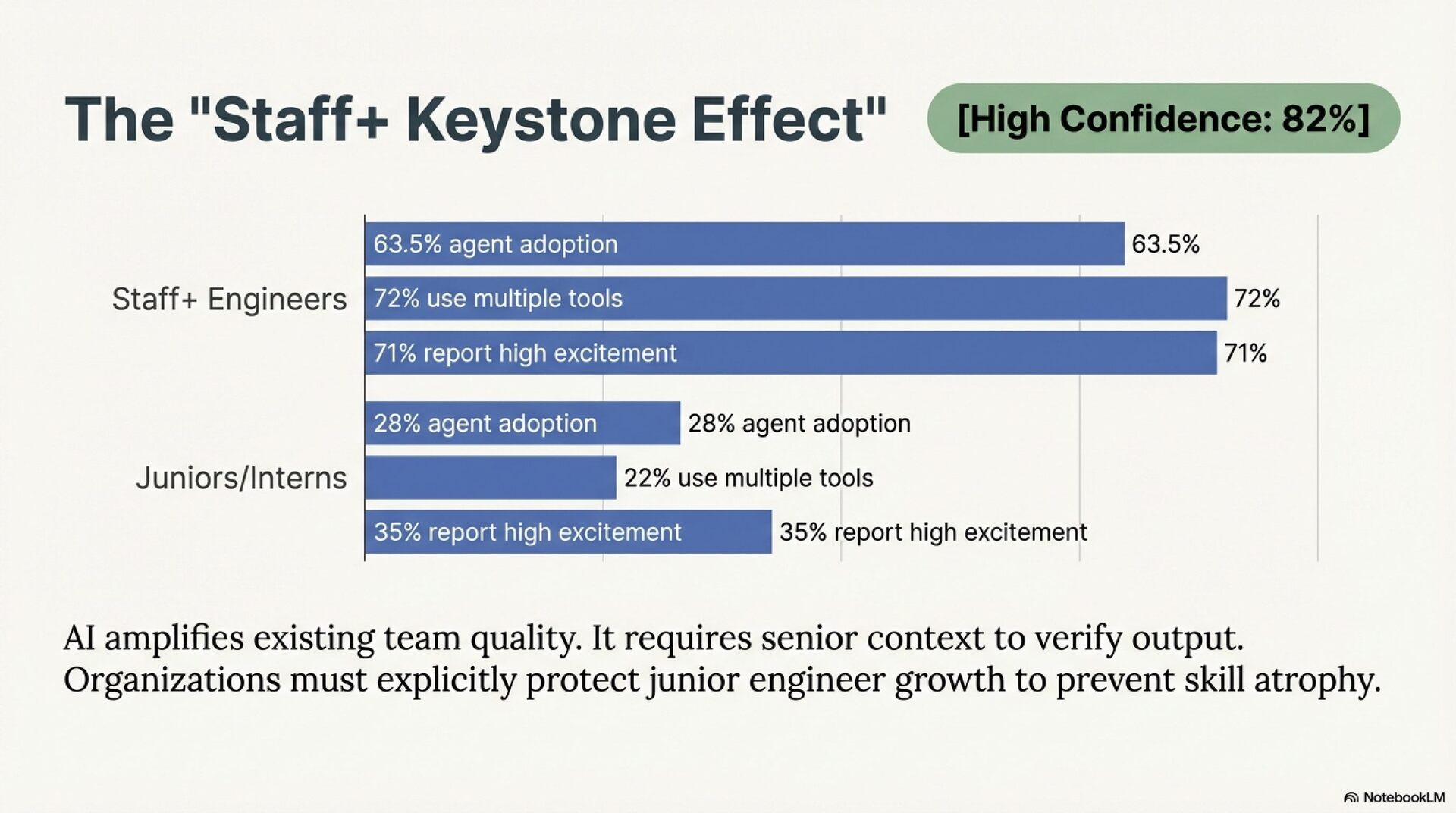 The "Staff+ Keystone Effect"

[High Confidence: 82%]

Staff+ Engineers

63.5% agent adoption 63.5%

72% use multiple tools 72%

71% report high excitement 71%

Juniors/Interns

28% agent adoption 28% agent adoption

22% use multiple tools

35% report high excitement 35% report high excitement

AI amplifies existing team quality. It requires senior context to verify output. Organizations must explicitly protect junior engineer growth to prevent skill atrophy.

NotebookLM